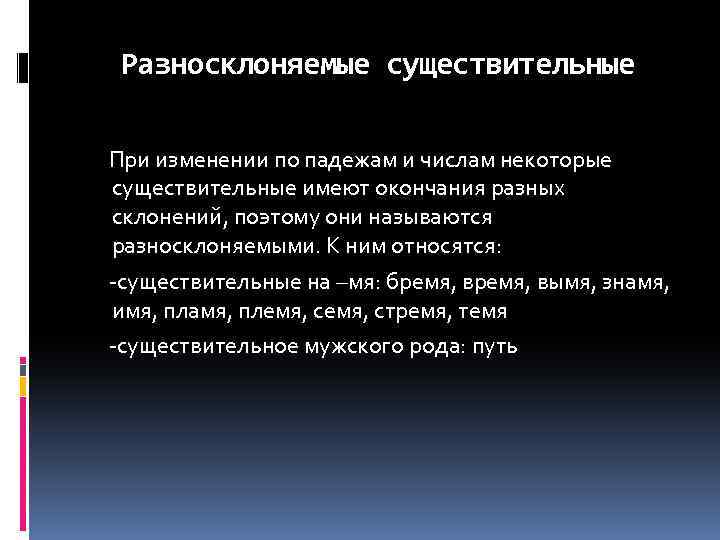 Разносклоняемые существительные

При изменении по падежам и числам некоторые существительные имеют окончания разных склонений, поэтому они называются разносклоняемыми. К ним относятся:

-существительные на –мя: бремя, время, вымя, знамя, имя, пламя, племя, семя, стремя, темя

-существительное мужского рода: путь